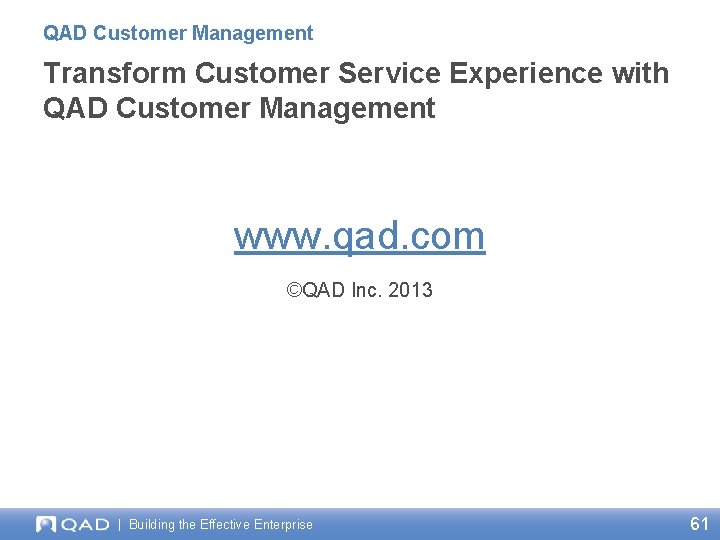 QAD Customer Management

Transform Customer Service Experience with QAD Customer Management

www.qad.com

©QAD Inc. 2013

QAD | Building the Effective Enterprise

61